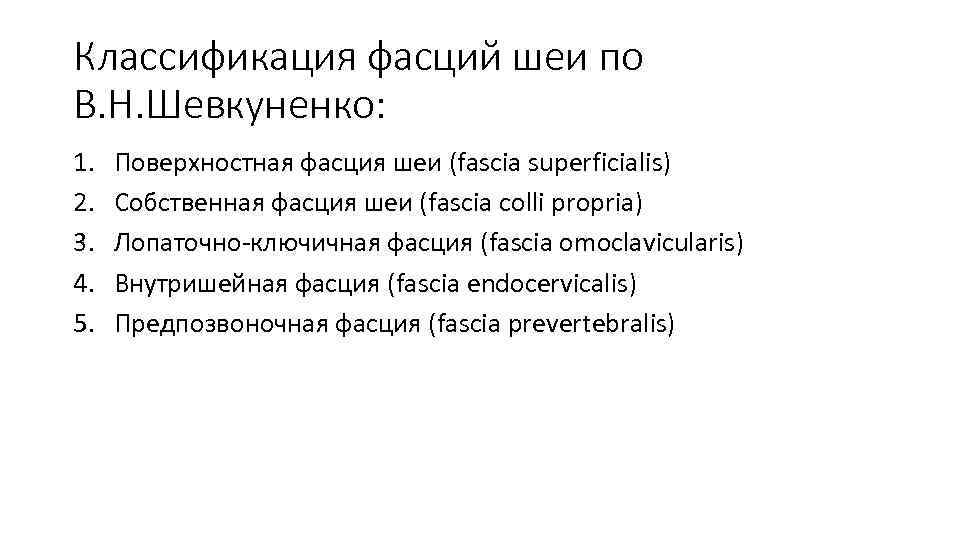 Классификация фасций шеи по В.Н.Шевкуненко:

1. Поверхностная фасция шеи (fascia superficialis)
2. Собственная фасция шеи (fascia colli propria)
3. Лопаточно-ключичная фасция (fascia omoclavicularis)
4. Внутришейная фасция (fascia endocervicalis)
5. Предпозвоночная фасция (fascia prevertebralis)